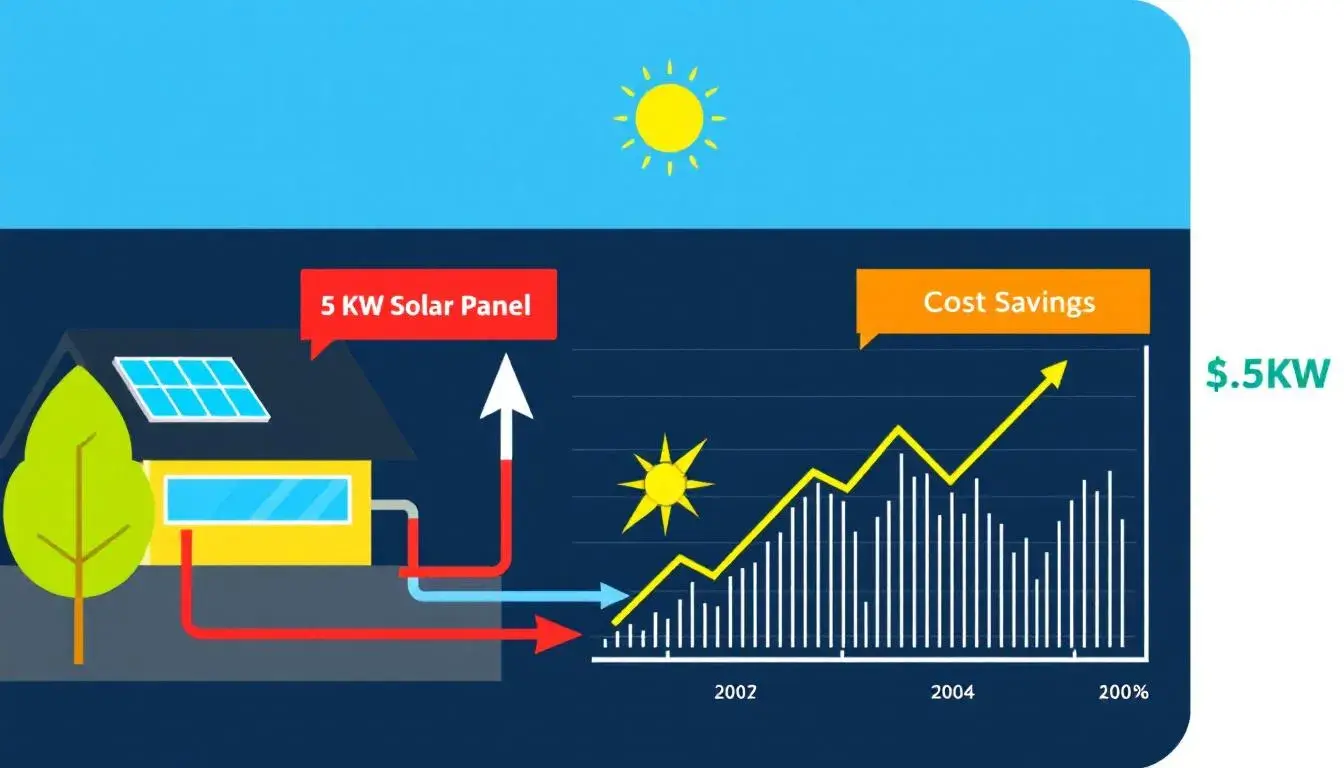 5 KW Solar Panel

Cost Savings

$.5KW

2002

2004

200%